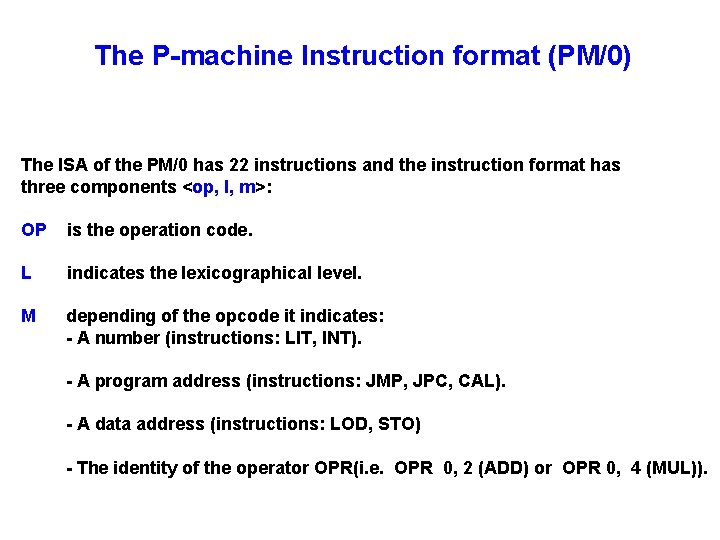 The P-machine Instruction format (PM/0)

The ISA of the PM/0 has 22 instructions and the instruction format has three components <op, l, m>:

OP is the operation code.

L indicates the lexicographical level.

M depending of the opcode it indicates:
- A number (instructions: LIT, INT).

- A program address (instructions: JMP, JPC, CAL).

- A data address (instructions: LOD, STO)

- The identity of the operator OPR(i.e. OPR 0, 2 (ADD) or OPR 0, 4 (MUL)).